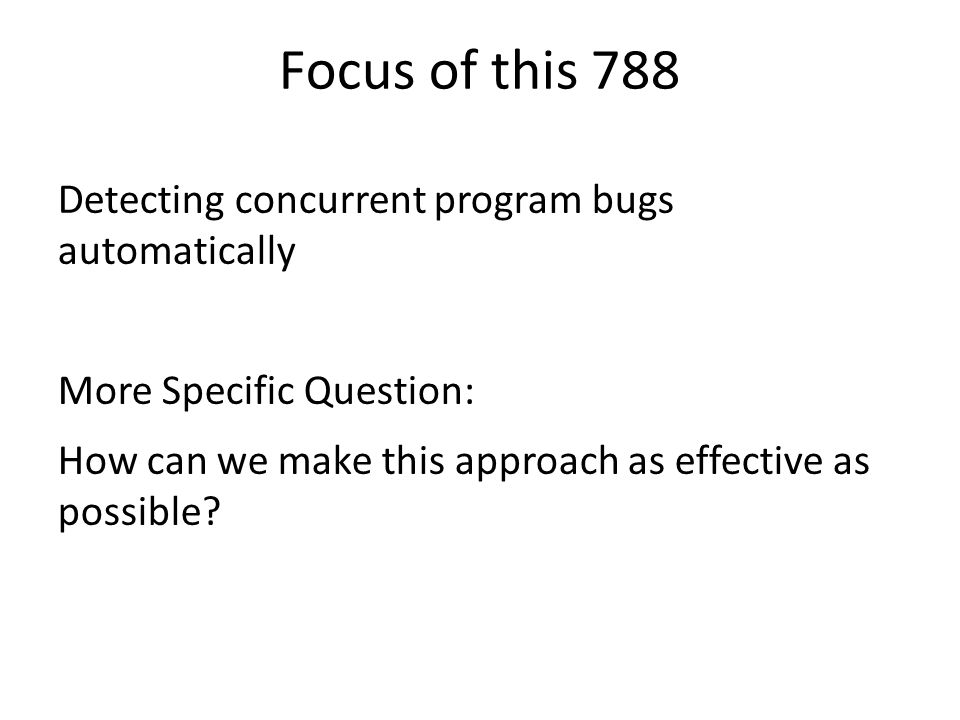 Focus of this 788

Detecting concurrent program bugs automatically

More Specific Question:

How can we make this approach as effective as possible?